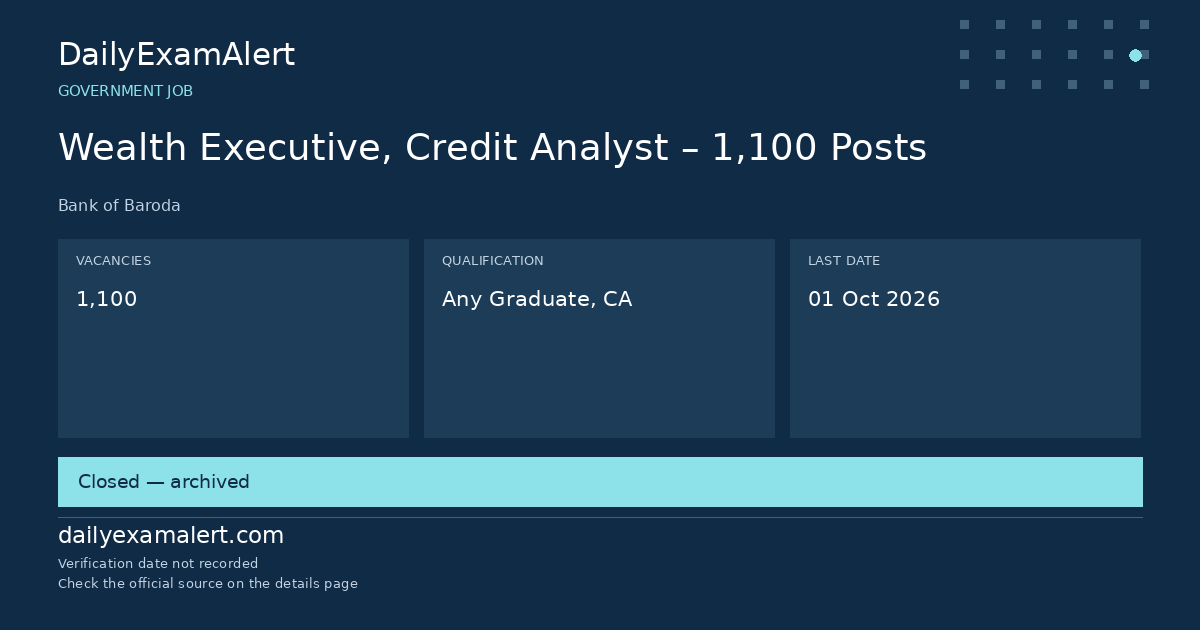 DailyExamAlert
GOVERNMENT JOB

Wealth Executive, Credit Analyst – 1,100 Posts

Bank of Baroda

VACANCIES
1,100

QUALIFICATION
Any Graduate, CA

LAST DATE
01 Oct 2026

Closed — archived

dailyexamalert.com
Verification date not recorded
Check the official source on the details page